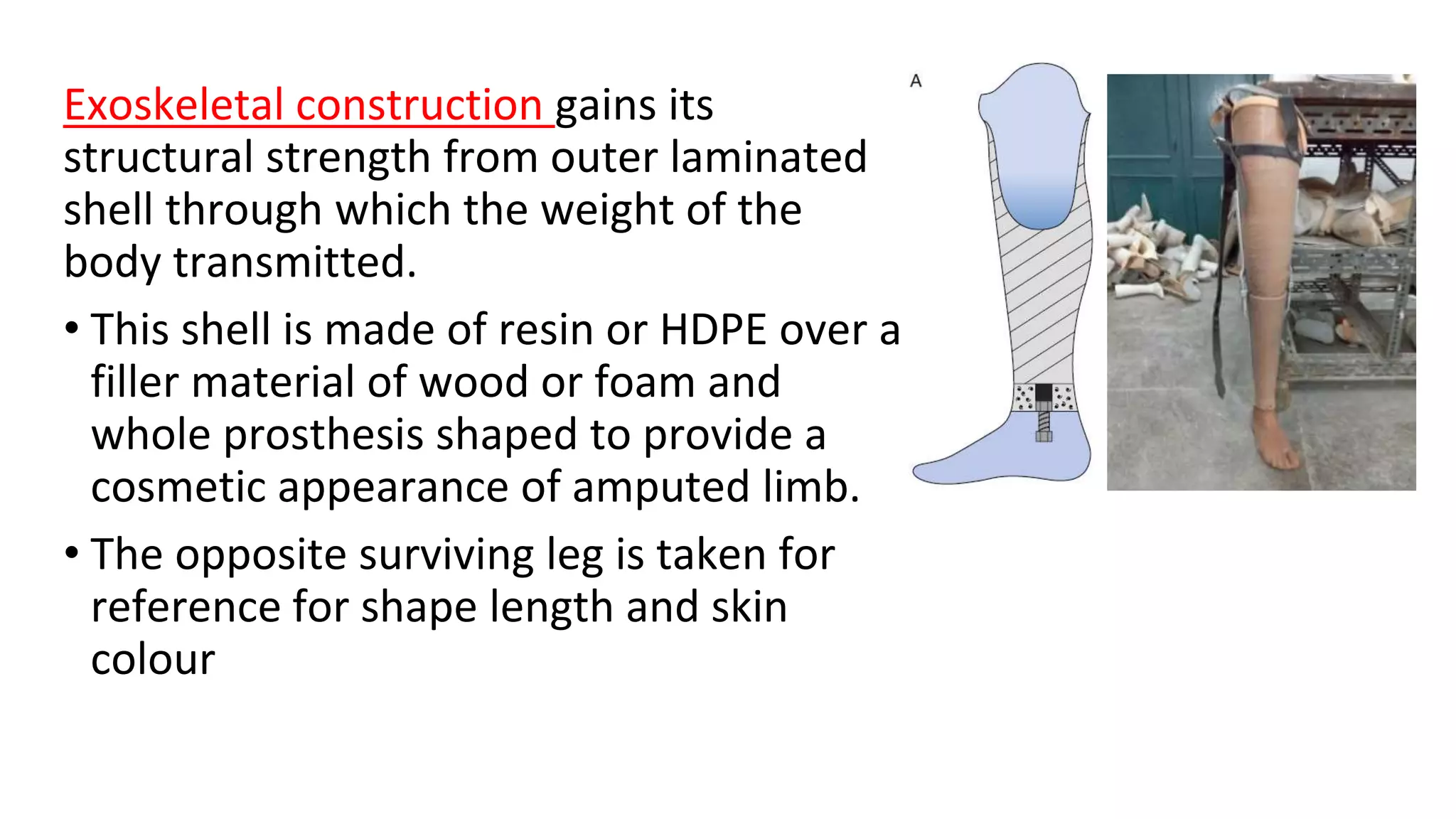 Exoskeletal construction gains its structural strength from outer laminated shell through which the weight of the body transmitted.

• This shell is made of resin or HDPE over a filler material of wood or foam and whole prosthesis shaped to provide a cosmetic appearance of amputed limb.

• The opposite surviving leg is taken for reference for shape length and skin colour

A